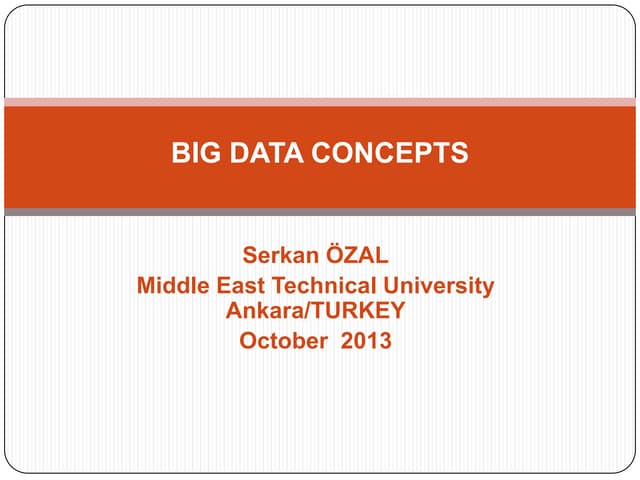 BIG DATA CONCEPTS

Serkan ÖZAL
Middle East Technical University
Ankara/TURKEY
October 2013